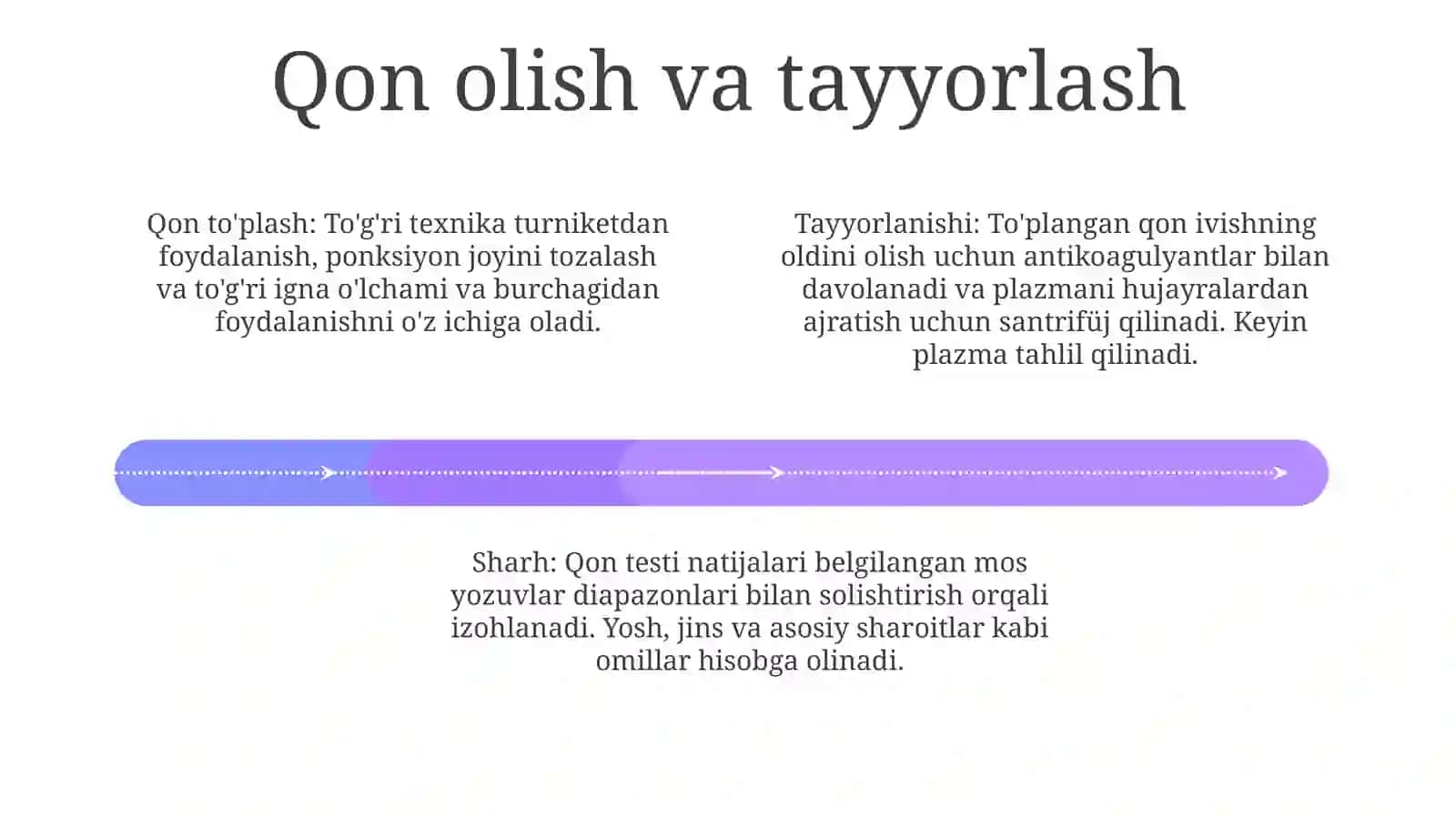 Qon olish va tayyorlash

Qon to'plash: To'g'ri texnika turniketdan foydalanish, ponksiyon joyini tozalash va to'g'ri igna o'lchami va burchagidan foydalanishni o'z ichiga oladi.

Tayyorlanishi: To'plangan qon ivishning oldini olish uchun antikoagulyantlar bilan davolanadi va plazmani hujayralardan ajratish uchun santrifüj qilinadi. Keyin plazma tahlil qilinadi.

Sharh: Qon testi natijalari belgilangan mos yozuvlar diapazonlari bilan solishtirish orqali izohlanadi. Yosh, jins va asosiy sharoitlar kabi omillar hisobga olinadi.